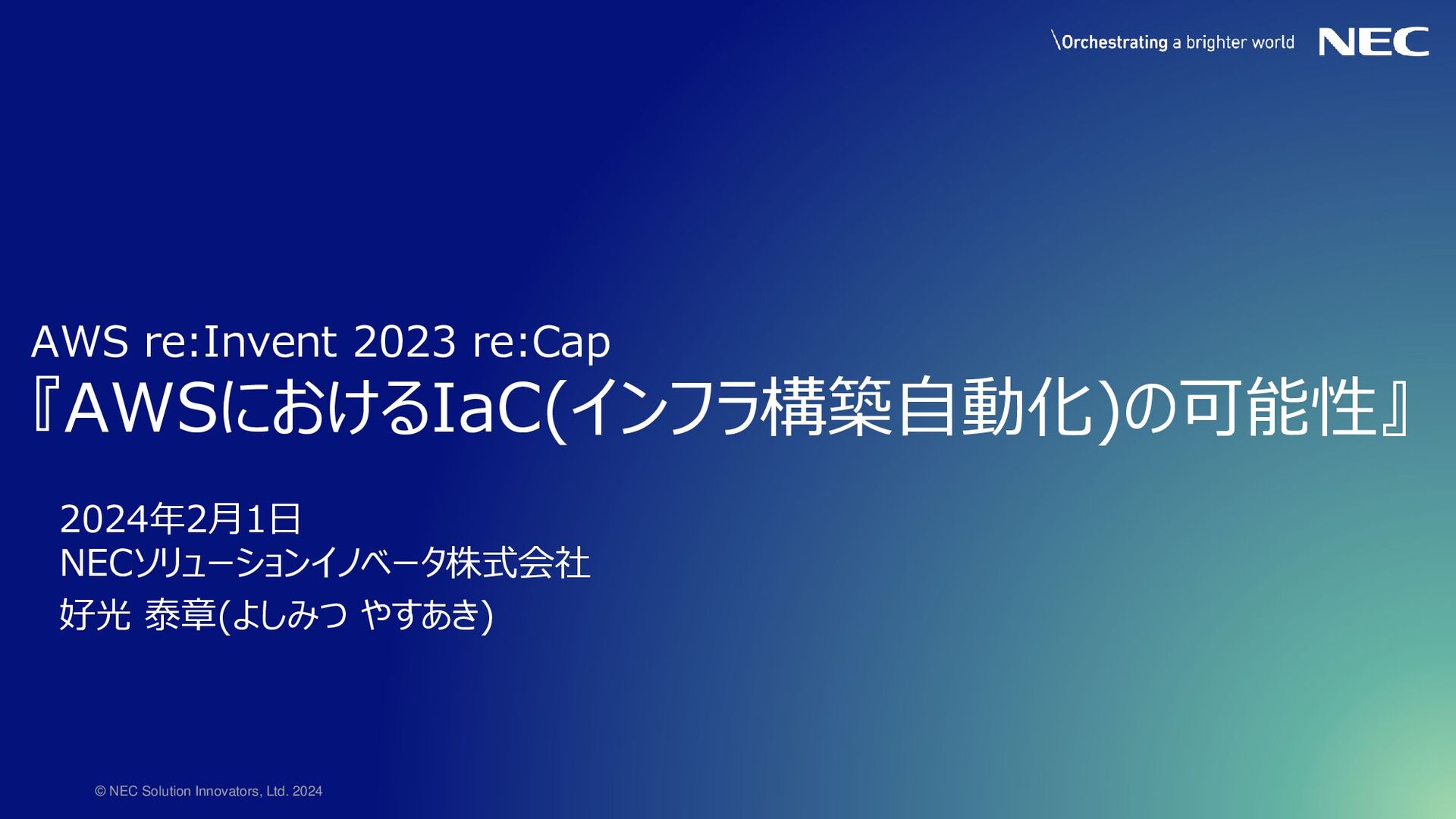 \Orchestrating a brighter world NEC

AWS re:Invent 2023 re:Cap
『AWSにおけるIaC(インフラ構築自動化)の可能性』

2024年2月1日
NECソリューションイノベータ株式会社
好光 泰章(よしみつ やすあき)

© NEC Solution Innovators, Ltd. 2024